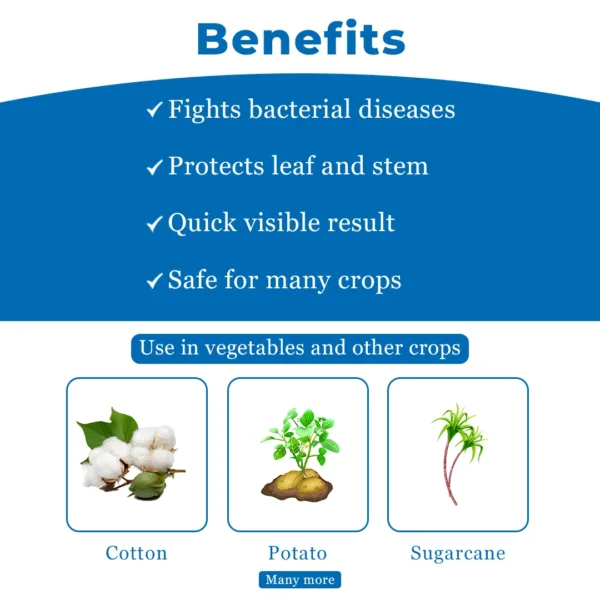 Benefits

✓ Fights bacterial diseases

✓ Protects leaf and stem

✓ Quick visible result

✓ Safe for many crops

Use in vegetables and other crops

Cotton

Potato

Sugarcane

Many more